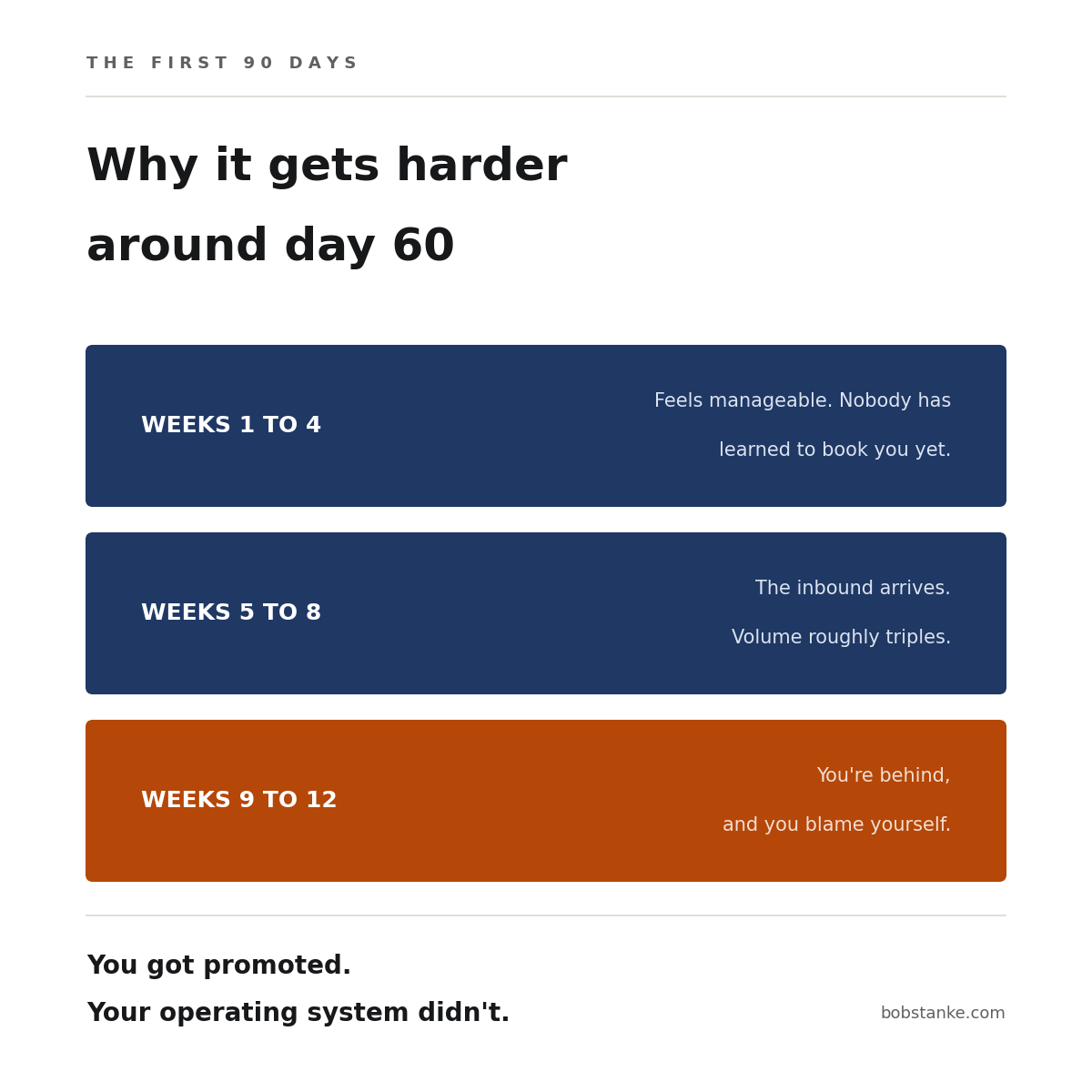 THE FIRST 90 DAYS

Why it gets harder around day 60

WEEKS 1 TO 4

Feels manageable. Nobody has learned to book you yet.

WEEKS 5 TO 8

The inbound arrives. Volume roughly triples.

WEEKS 9 TO 12

You're behind, and you blame yourself.

You got promoted.
Your operating system didn't.

bobstanke.com